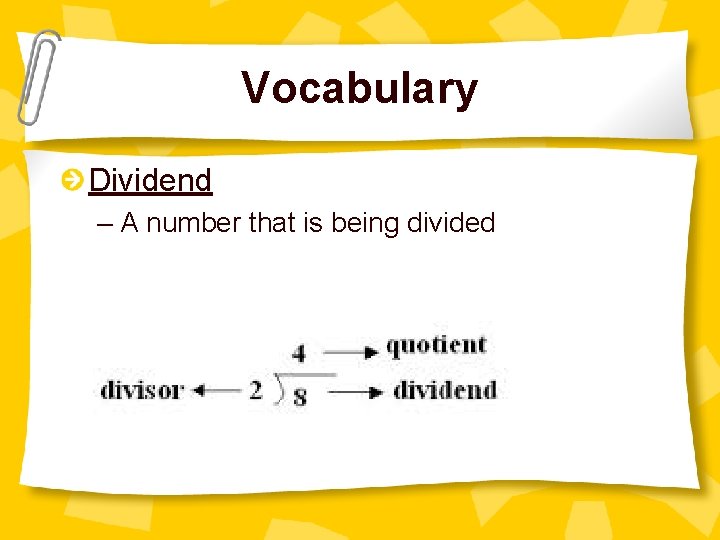 Vocabulary

Dividend

– A number that is being divided

4 → quotient

divisor ← 2 ) 8 → dividend